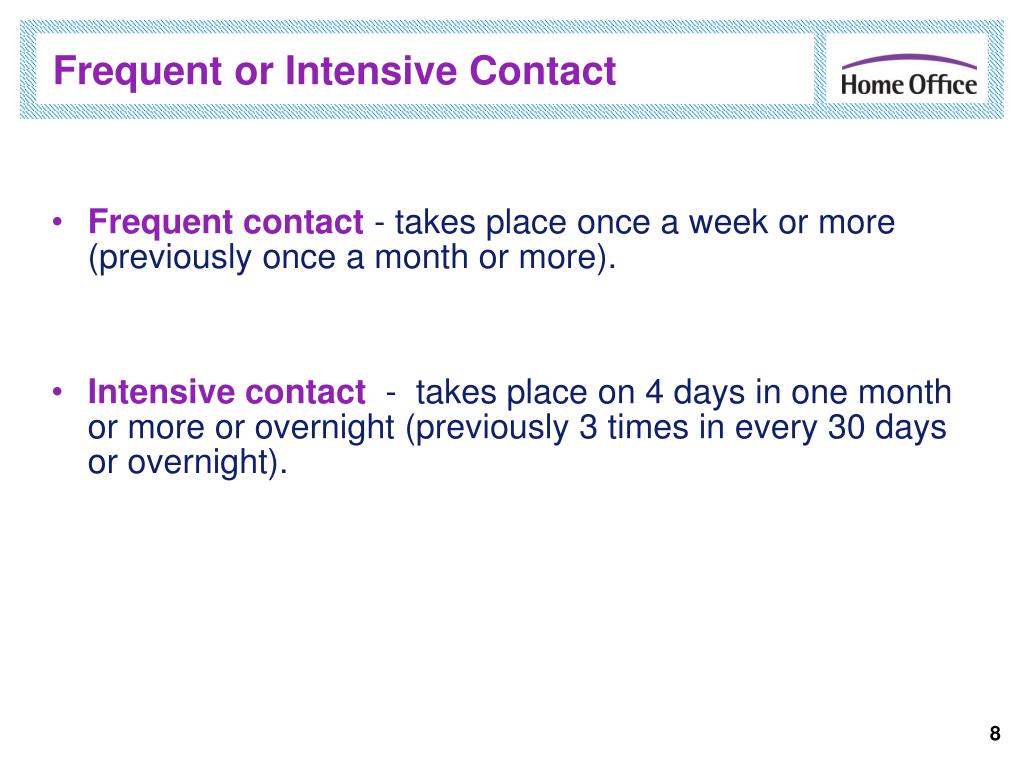 Frequent or Intensive Contact

Home Office

• Frequent contact - takes place once a week or more (previously once a month or more).

• Intensive contact - takes place on 4 days in one month or more or overnight (previously 3 times in every 30 days or overnight).

8